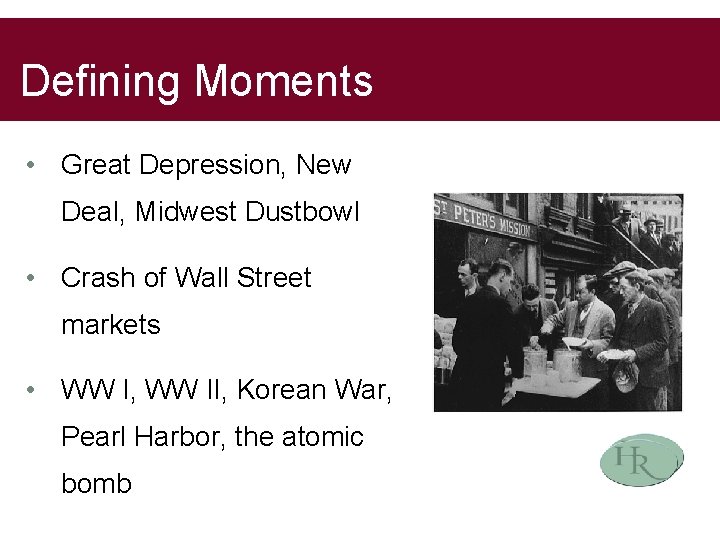 Defining Moments

• Great Depression, New Deal, Midwest Dustbowl

• Crash of Wall Street markets

• WW I, WW II, Korean War, Pearl Harbor, the atomic bomb

ST PETER'S MISSION

HR